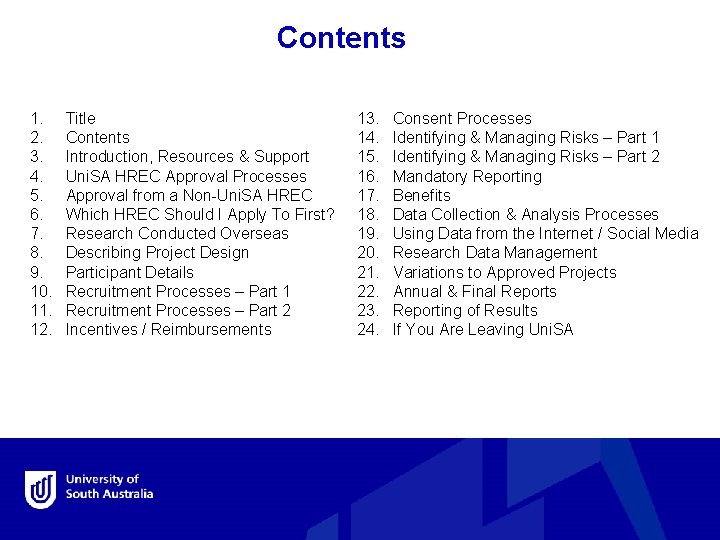 Contents

1. Title
2. Contents
3. Introduction, Resources & Support
4. UniSA HREC Approval Processes
5. Approval from a Non-UniSA HREC
6. Which HREC Should I Apply To First?
7. Research Conducted Overseas
8. Describing Project Design
9. Participant Details
10. Recruitment Processes – Part 1
11. Recruitment Processes – Part 2
12. Incentives / Reimbursements

13. Consent Processes
14. Identifying & Managing Risks – Part 1
15. Identifying & Managing Risks – Part 2
16. Mandatory Reporting
17. Benefits
18. Data Collection & Analysis Processes
19. Using Data from the Internet / Social Media
20. Research Data Management
21. Variations to Approved Projects
22. Annual & Final Reports
23. Reporting of Results
24. If You Are Leaving UniSA

University of South Australia